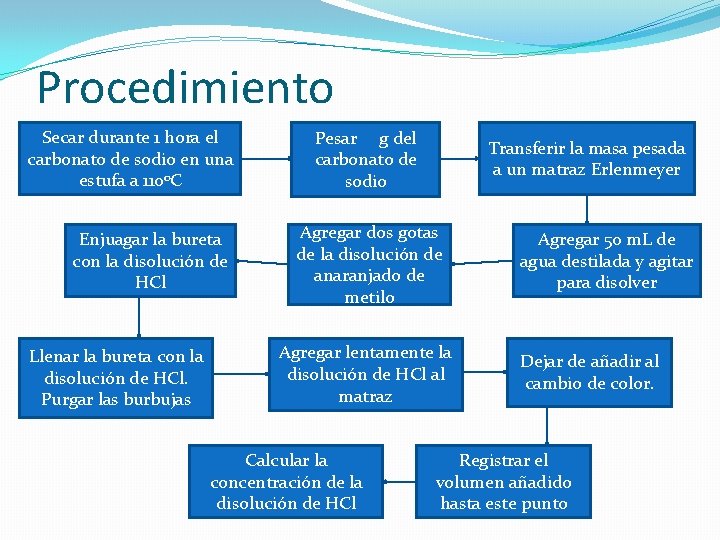 Procedimiento

Secar durante 1 hora el carbonato de sodio en una estufa a 110ºC

Pesar g del carbonato de sodio

Transferir la masa pesada a un matraz Erlenmeyer

Agregar 50 mL de agua destilada y agitar para disolver

Agregar dos gotas de la disolución de anaranjado de metilo

Enjuagar la bureta con la disolución de HCl

Llenar la bureta con la disolución de HCl. Purgar las burbujas

Agregar lentamente la disolución de HCl al matraz

Dejar de añadir al cambio de color.

Registrar el volumen añadido hasta este punto

Calcular la concentración de la disolución de HCl